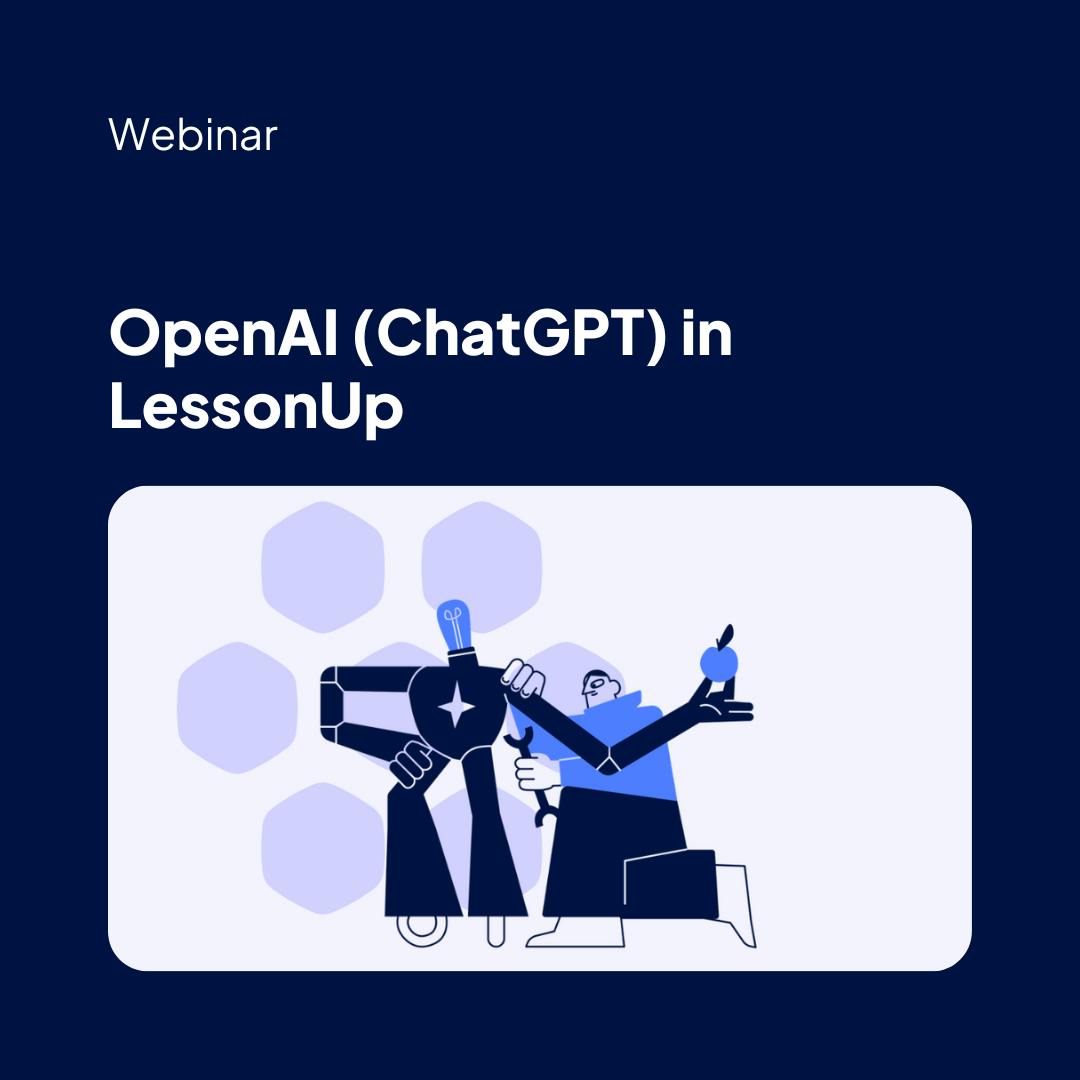 Webinar

OpenAI (ChatGPT) in LessonUp